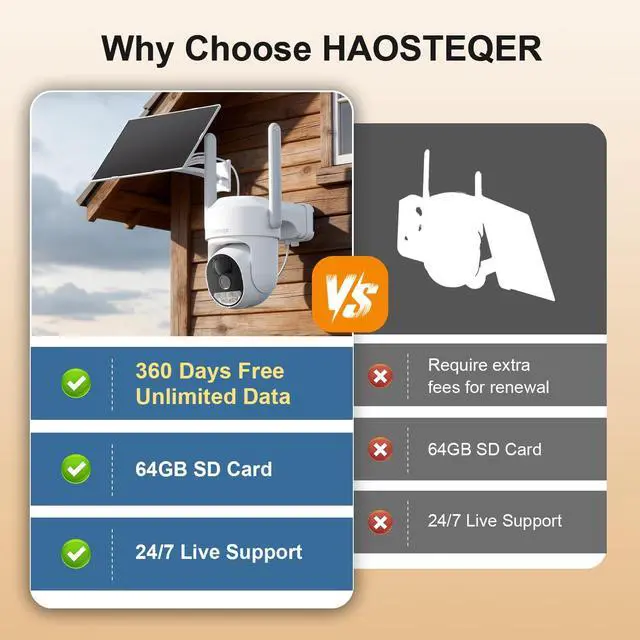 Why Choose HAOSTEQER

VS

360 Days Free Unlimited Data

64GB SD Card

24/7 Live Support

Require extra fees for renewal

64GB SD Card

24/7 Live Support